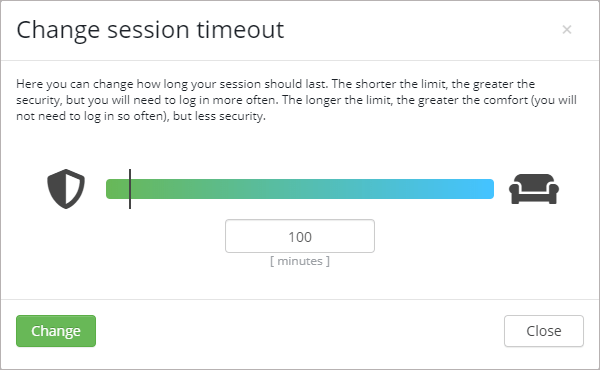 Change session timeout

×

Here you can change how long your session should last. The shorter the limit, the greater the security, but you will need to log in more often. The longer the limit, the greater the comfort (you will not need to log in so often), but less security.

100

[ minutes ]

Change

Close